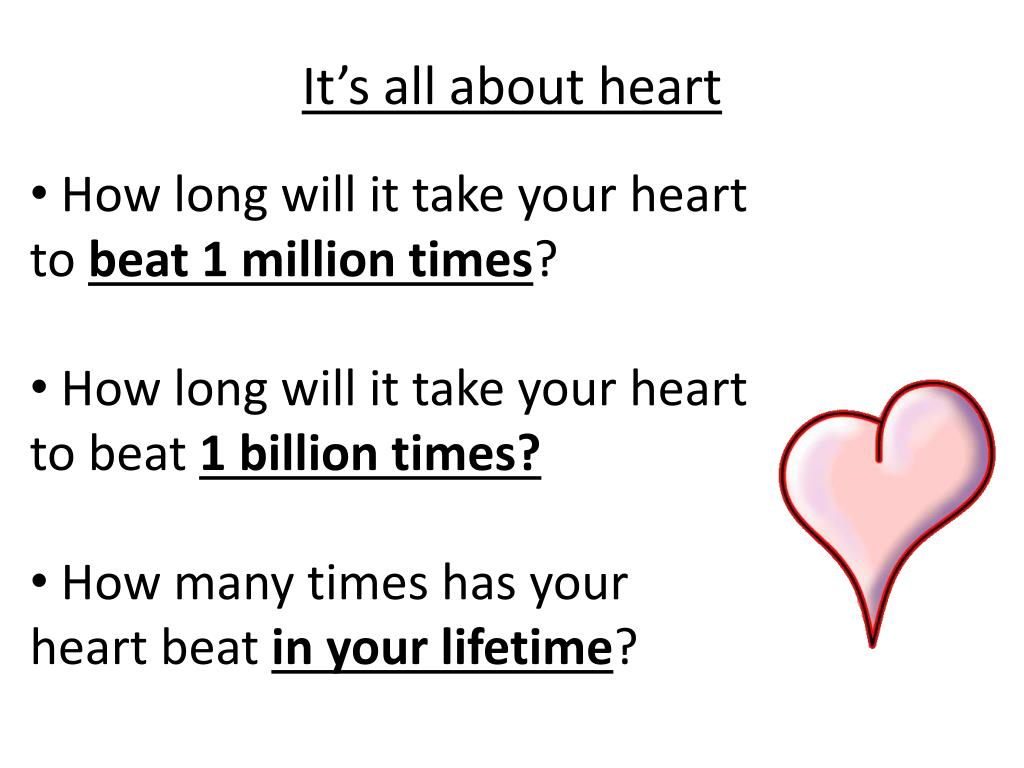 It’s all about heart

• How long will it take your heart to beat 1 million times?

• How long will it take your heart to beat 1 billion times?

• How many times has your heart beat in your lifetime?